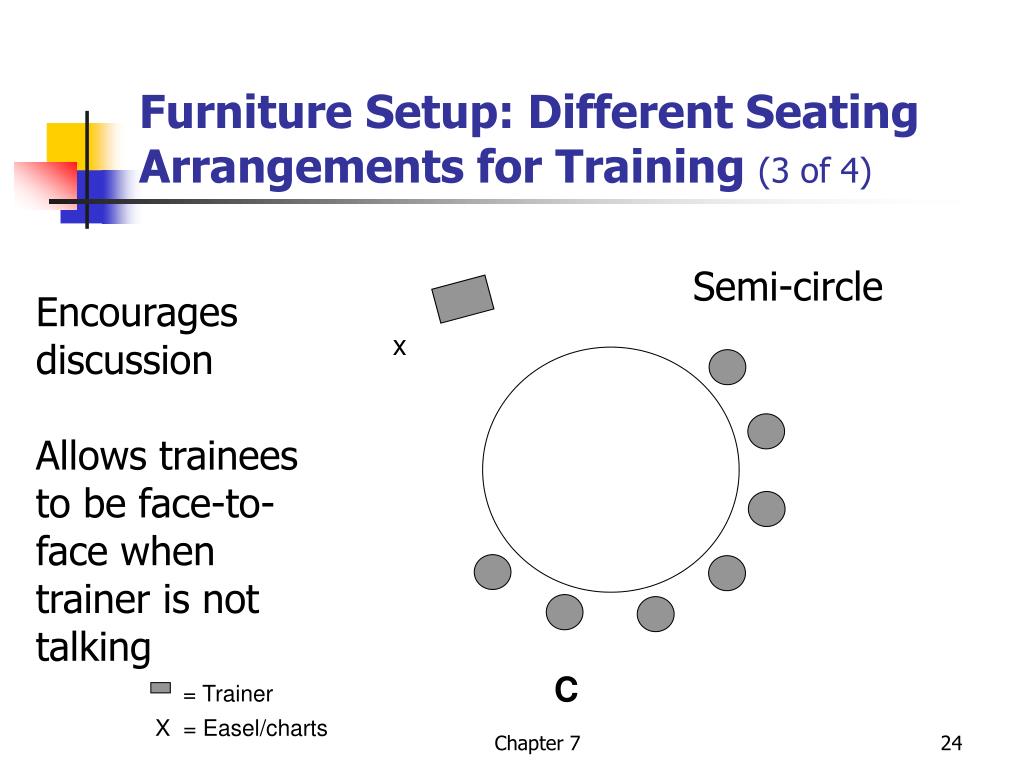 Furniture Setup: Different Seating Arrangements for Training (3 of 4)

Encourages discussion

Allows trainees to be face-to-face when trainer is not talking

Semi-circle

x

C

= Trainer

X = Easel/charts

Chapter 7

24